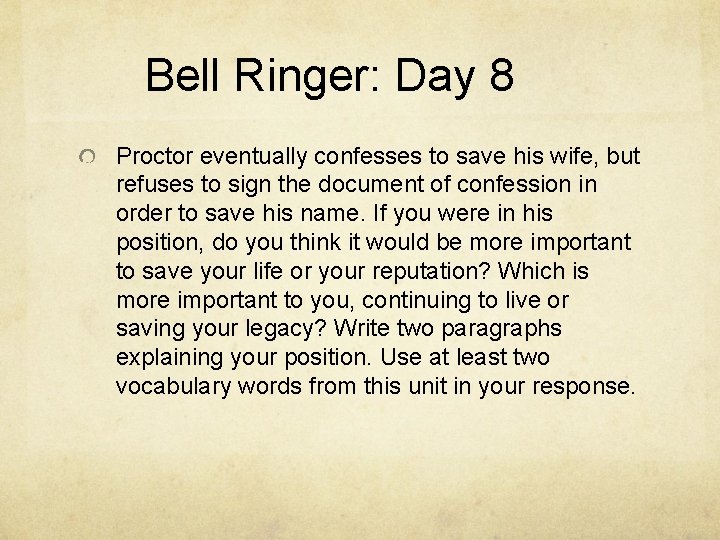 Bell Ringer: Day 8

Proctor eventually confesses to save his wife, but refuses to sign the document of confession in order to save his name. If you were in his position, do you think it would be more important to save your life or your reputation? Which is more important to you, continuing to live or saving your legacy? Write two paragraphs explaining your position. Use at least two vocabulary words from this unit in your response.